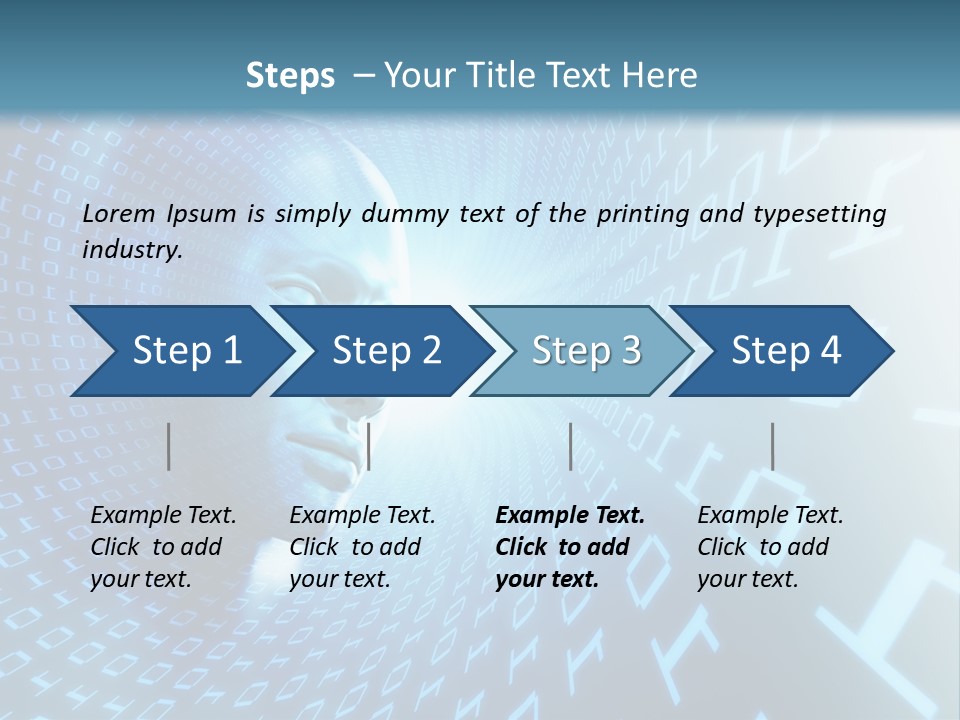 Steps – Your Title Text Here

Lorem Ipsum is simply dummy text of the printing and typesetting industry.

Step 1

Step 2

Step 3

Step 4

Example Text. Click to add your text.

Example Text. Click to add your text.

Example Text. Click to add your text.

Example Text. Click to add your text.